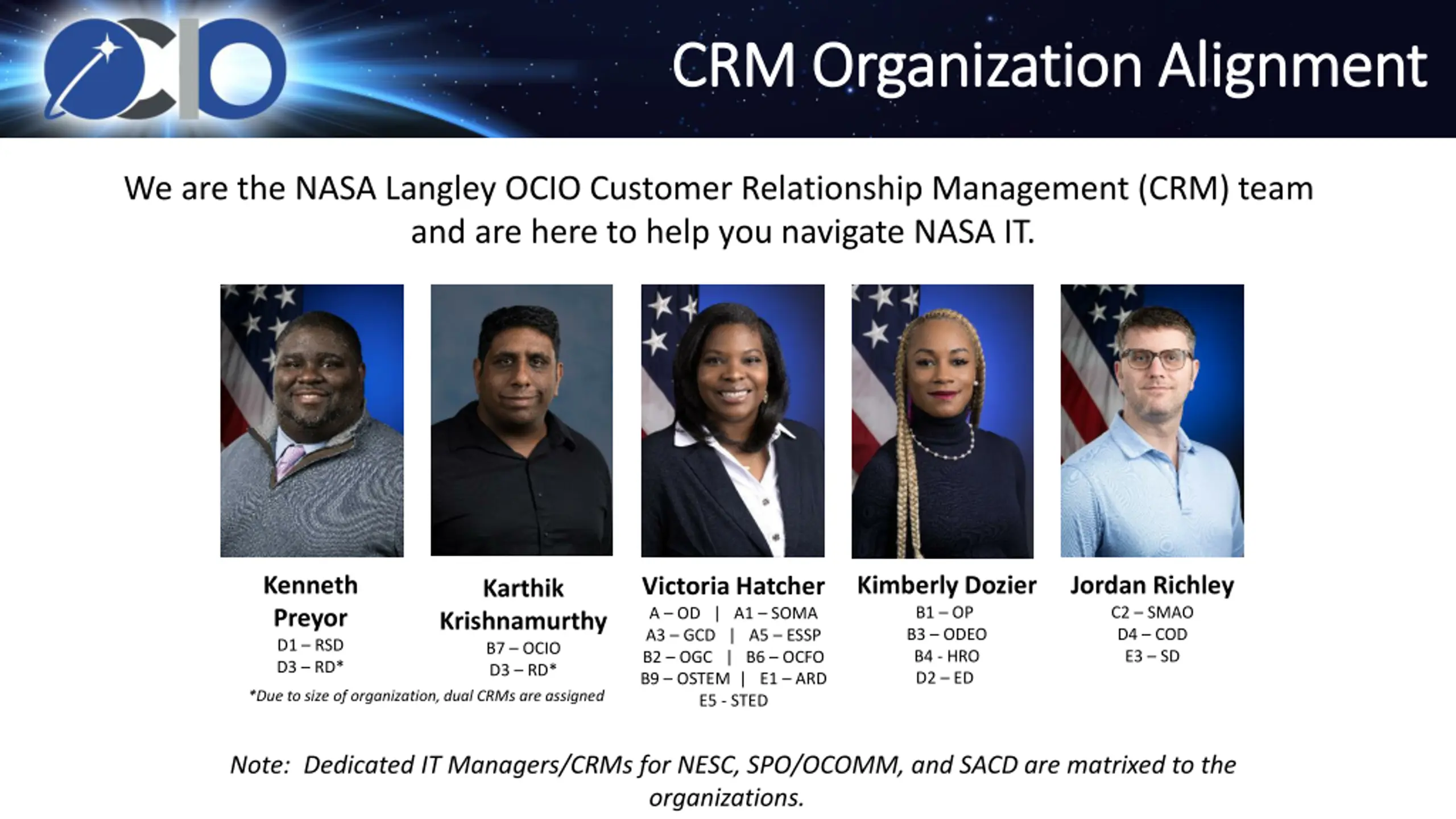 OCIO

CRM Organization Alignment

We are the NASA Langley OCIO Customer Relationship Management (CRM) team and are here to help you navigate NASA IT.

Kenneth Preyor
D1 – RSD
D3 – RD*

Karthik Krishnamurthy
B7 – OCIO
D3 – RD*

*Due to size of organization, dual CRMs are assigned

Victoria Hatcher
A – OD | A1 – SOMA
A3 – GCD | A5 – ESSP
B2 – OGC | B6 – OCFO
B9 – OSTEM | E1 – ARD
E5 - STED

Kimberly Dozier
B1 – OP
B3 – ODEO
B4 - HRO
D2 – ED

Jordan Richley
C2 – SMAO
D4 – COD
E3 – SD

Note: Dedicated IT Managers/CRMs for NESC, SPO/OCOMM, and SACD are matrixed to the organizations.